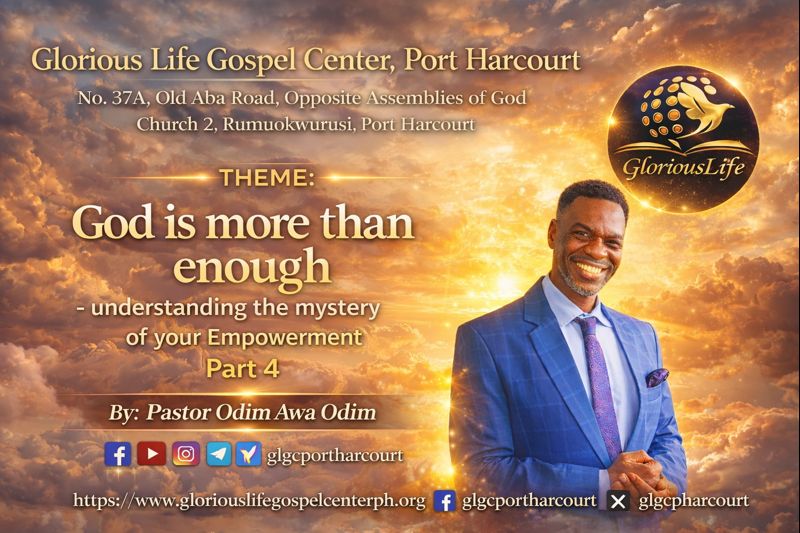 Glorious Life Gospel Center, Port Harcourt

No. 37A, Old Aba Road, Opposite Assemblies of God Church 2, Rumuokwurusi, Port Harcourt

GloriousLife

THEME:

God is more than enough

- understanding the mystery of your Empowerment

Part 4

By: Pastor Odim Awa Odim

glgcportharcourt

https://www.gloriouslifegospelcenterph.org glgcportharcourt glgcpharcourt